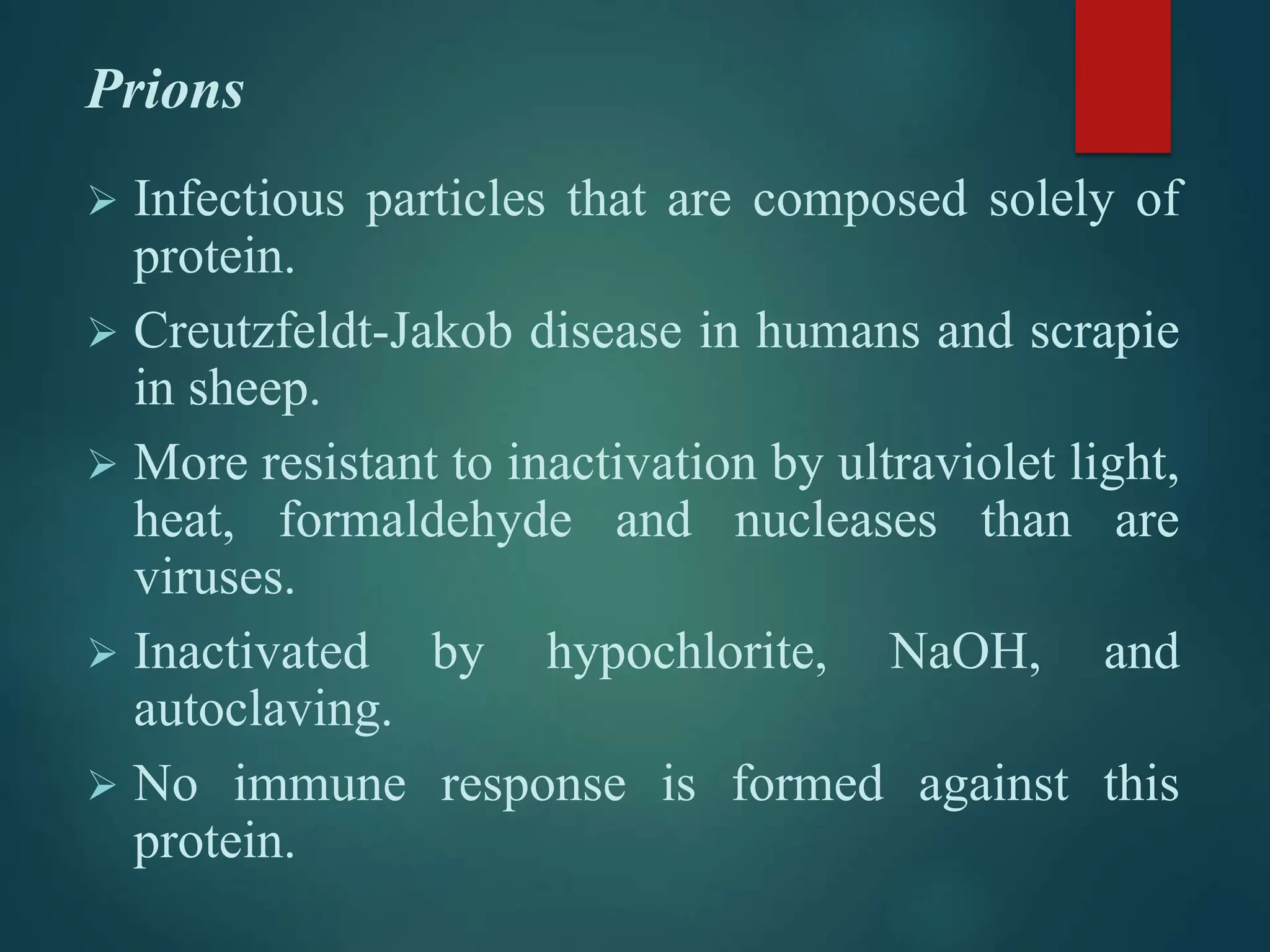 Prions

➢ Infectious particles that are composed solely of protein.

➢ Creutzfeldt-Jakob disease in humans and scrapie in sheep.

➢ More resistant to inactivation by ultraviolet light, heat, formaldehyde and nucleases than are viruses.

➢ Inactivated by hypochlorite, NaOH, and autoclaving.

➢ No immune response is formed against this protein.